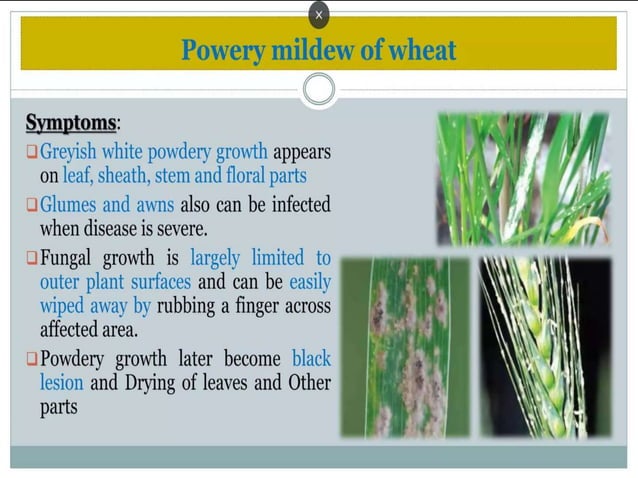 ×

Powery mildew of wheat

Symptoms:

❑ Greyish white powdery growth appears on leaf, sheath, stem and floral parts

❑ Glumes and awns also can be infected when disease is severe.

❑ Fungal growth is largely limited to outer plant surfaces and can be easily wiped away by rubbing a finger across affected area.

❑ Powdery growth later become black lesion and Drying of leaves and Other parts